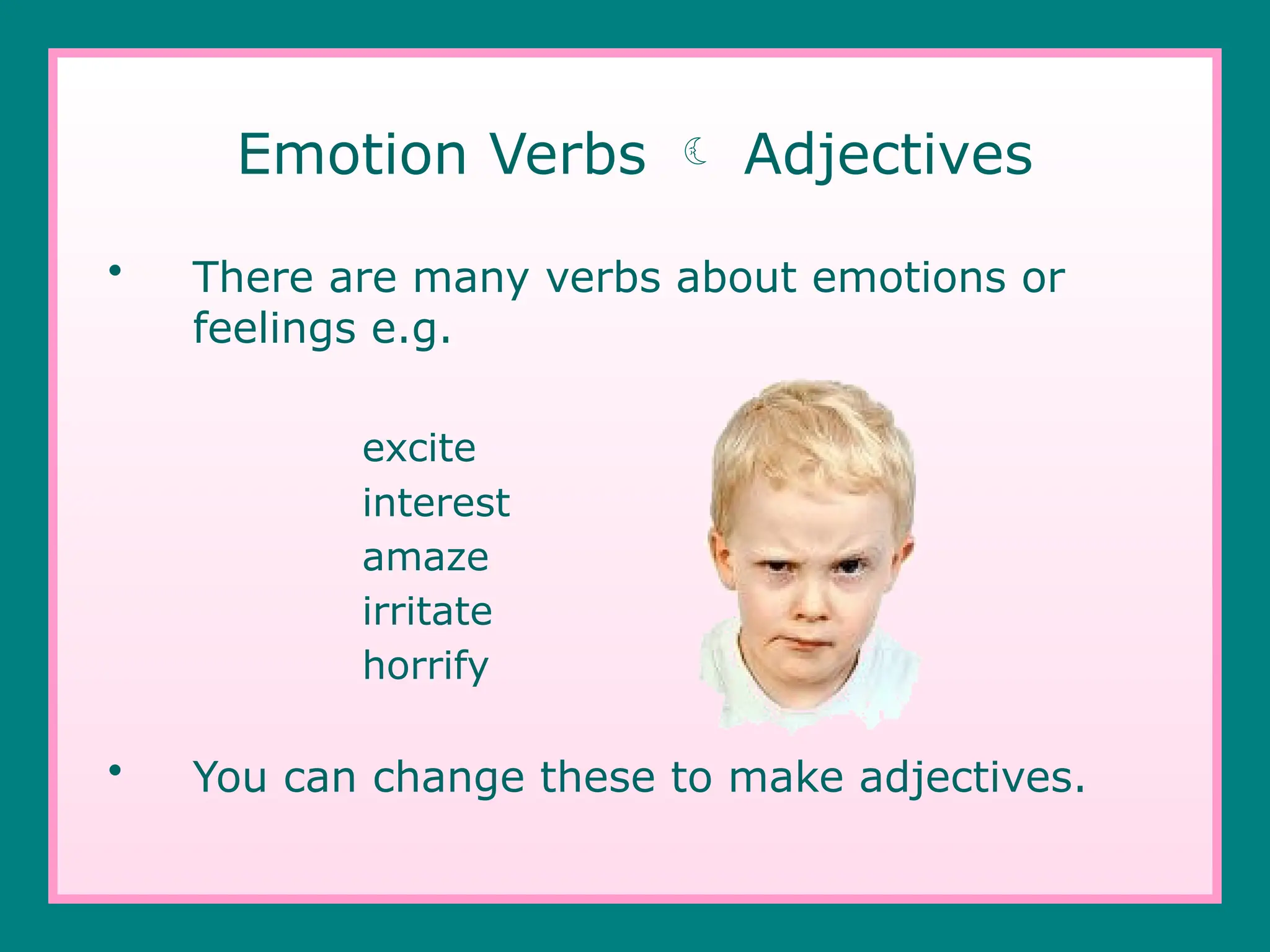 Emotion Verbs ☾ Adjectives

• There are many verbs about emotions or feelings e.g.

excite
interest
amaze
irritate
horrify

• You can change these to make adjectives.